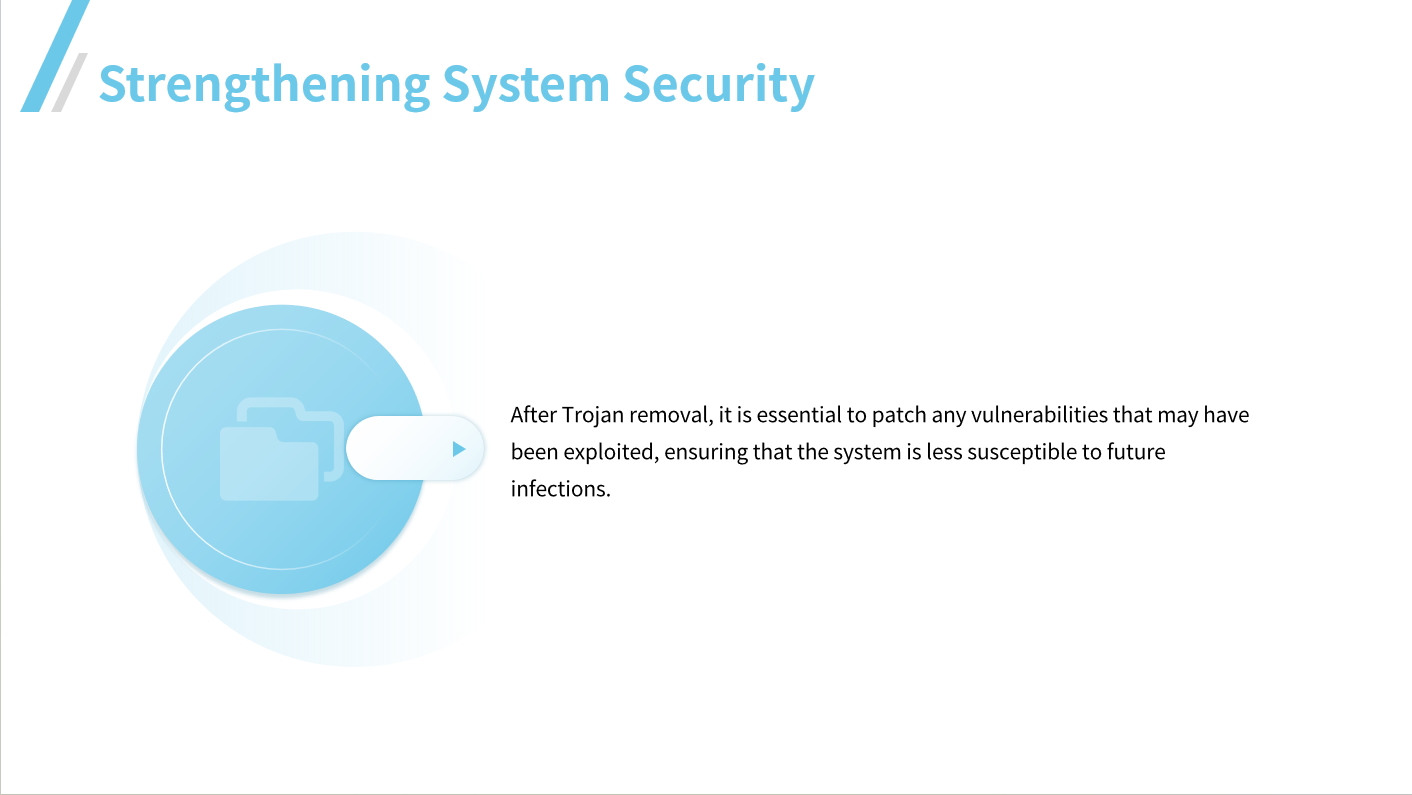 Strengthening System Security

After Trojan removal, it is essential to patch any vulnerabilities that may have been exploited, ensuring that the system is less susceptible to future infections.